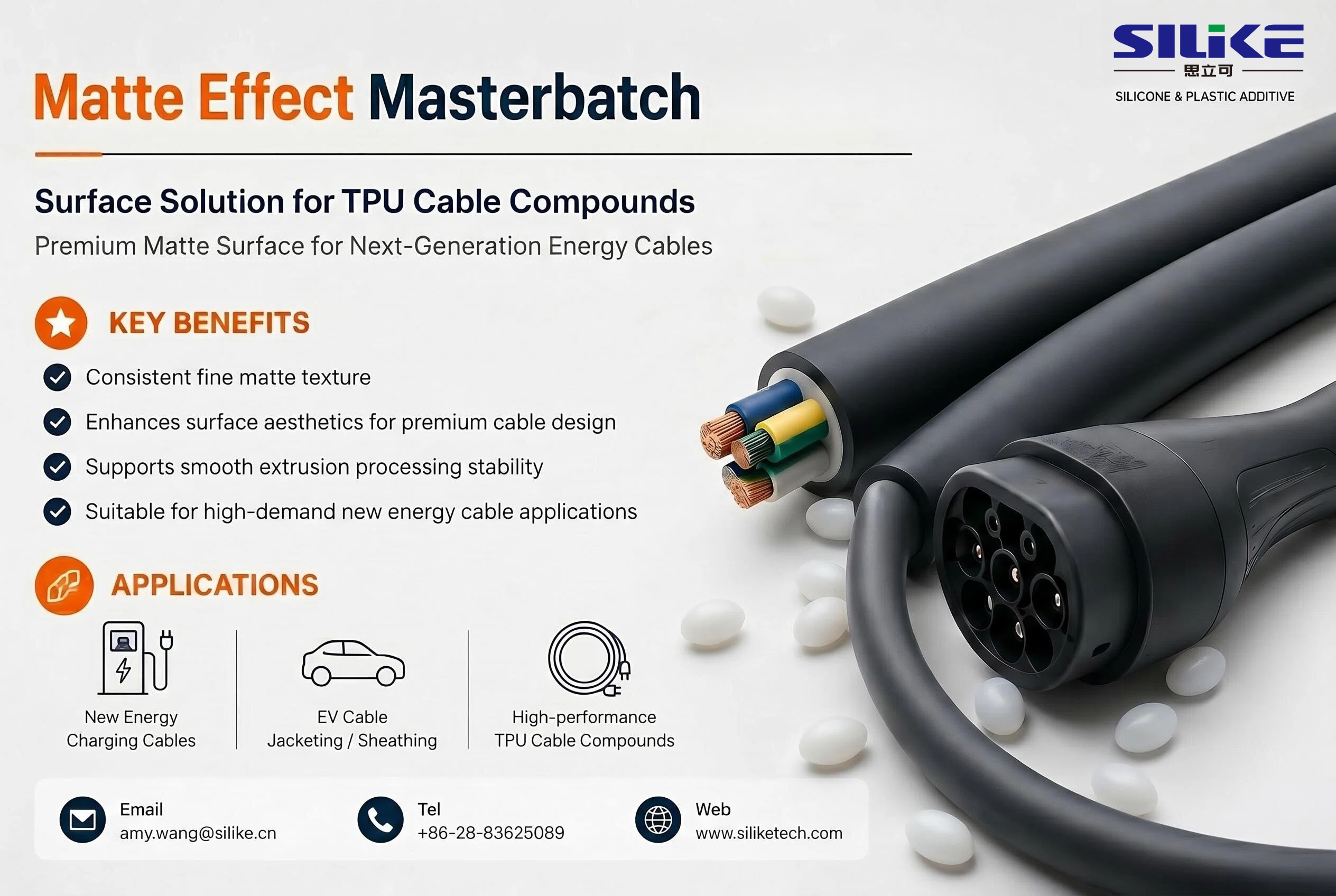 SILIKE
思立可
SILICONE & PLASTIC ADDITIVE

Matte Effect Masterbatch

Surface Solution for TPU Cable Compounds

Premium Matte Surface for Next-Generation Energy Cables

KEY BENEFITS

Consistent fine matte texture

Enhances surface aesthetics for premium cable design

Supports smooth extrusion processing stability

Suitable for high-demand new energy cable applications

APPLICATIONS

New Energy Charging Cables

EV Cable Jacketing / Sheathing

High-performance TPU Cable Compounds

Email
amy.wang@silike.cn

Tel
+86-28-83625089

Web
www.siliketech.com